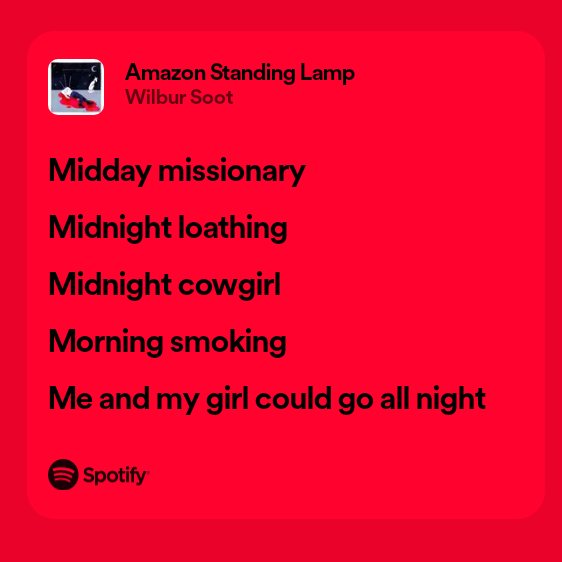 Amazon Standing Lamp
Wilbur Soot

Midday missionary

Midnight loathing

Midnight cowgirl

Morning smoking

Me and my girl could go all night

Spotify